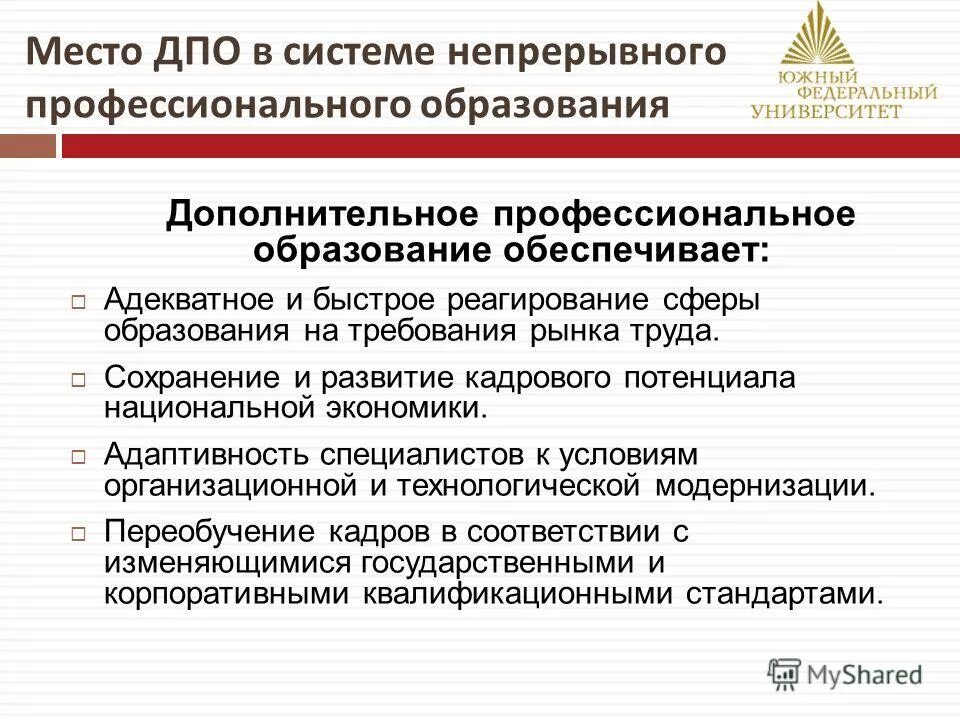 Место ДПО в системе непрерывного профессионального образования

ЮЖНЫЙ ФЕДЕРАЛЬНЫЙ УНИВЕРСИТЕТ

Дополнительное профессиональное образование обеспечивает:

□ Адекватное и быстрое реагирование сферы образования на требования рынка труда.

□ Сохранение и развитие кадрового потенциала национальной экономики.

□ Адаптивность специалистов к условиям организационной и технологической модернизации.

□ Переобучение кадров в соответствии с изменяющимися государственными и корпоративными квалификационными стандартами.

MyShared